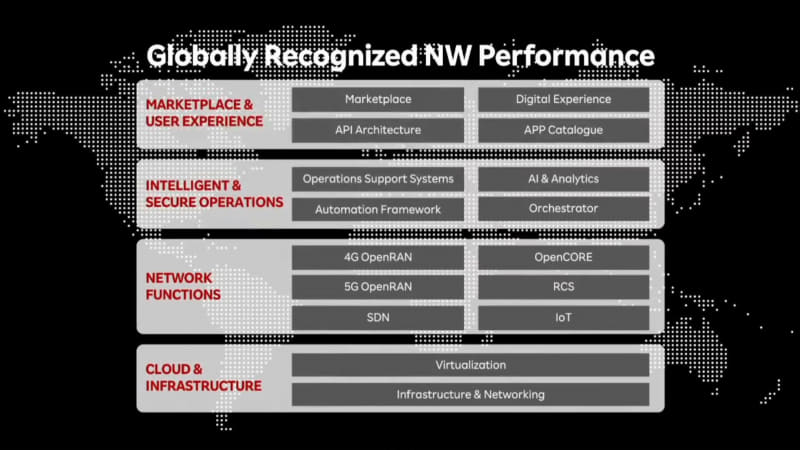 Globally Recognized NW Performance

MARKETPLACE & USER EXPERIENCE

Marketplace

Digital Experience

API Architecture

APP Catalogue

INTELLIGENT & SECURE OPERATIONS

Operations Support Systems

AI & Analytics

Automation Framework

Orchestrator

NETWORK FUNCTIONS

4G OpenRAN

OpenCORE

5G OpenRAN

RCS

SDN

IoT

CLOUD & INFRASTRUCTURE

Virtualization

Infrastructure & Networking